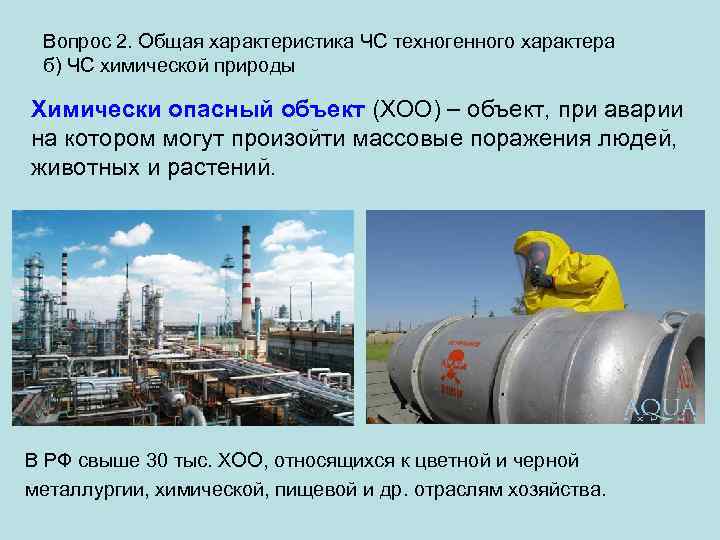 Вопрос 2. Общая характеристика ЧС техногенного характера
б) ЧС химической природы

Химически опасный объект (ХОО) – объект, при аварии на котором могут произойти массовые поражения людей, животных и растений.

AQUA

В РФ свыше 30 тыс. ХОО, относящихся к цветной и черной металлургии, химической, пищевой и др. отраслям хозяйства.